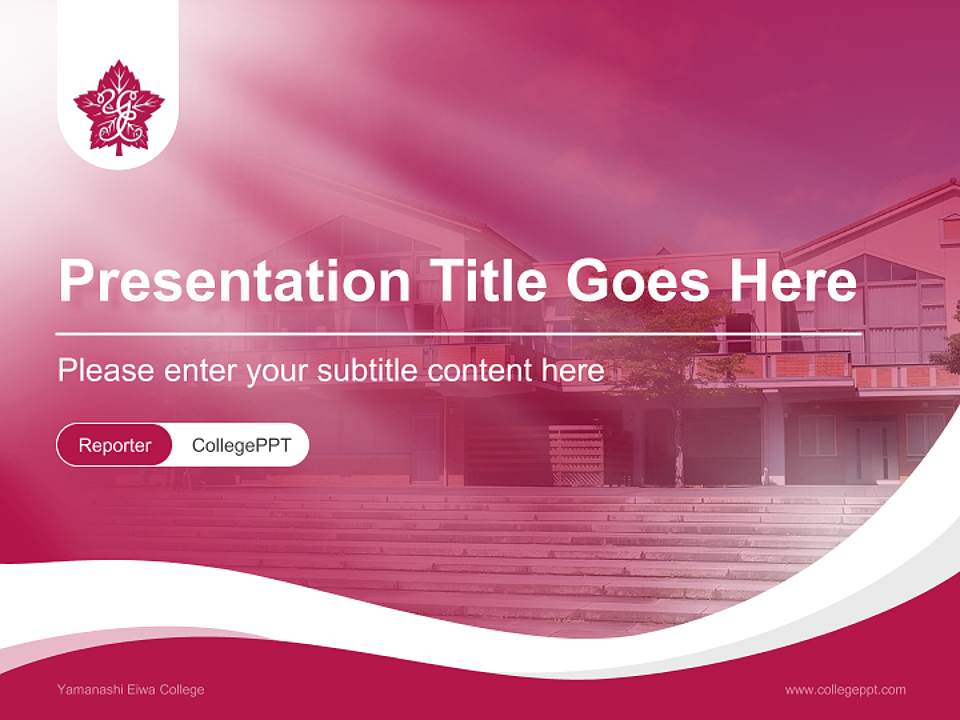 Presentation Title Goes Here

Please enter your subtitle content here

Reporter CollegePPT

Yamanashi Eiwa College

www.collegeppt.com